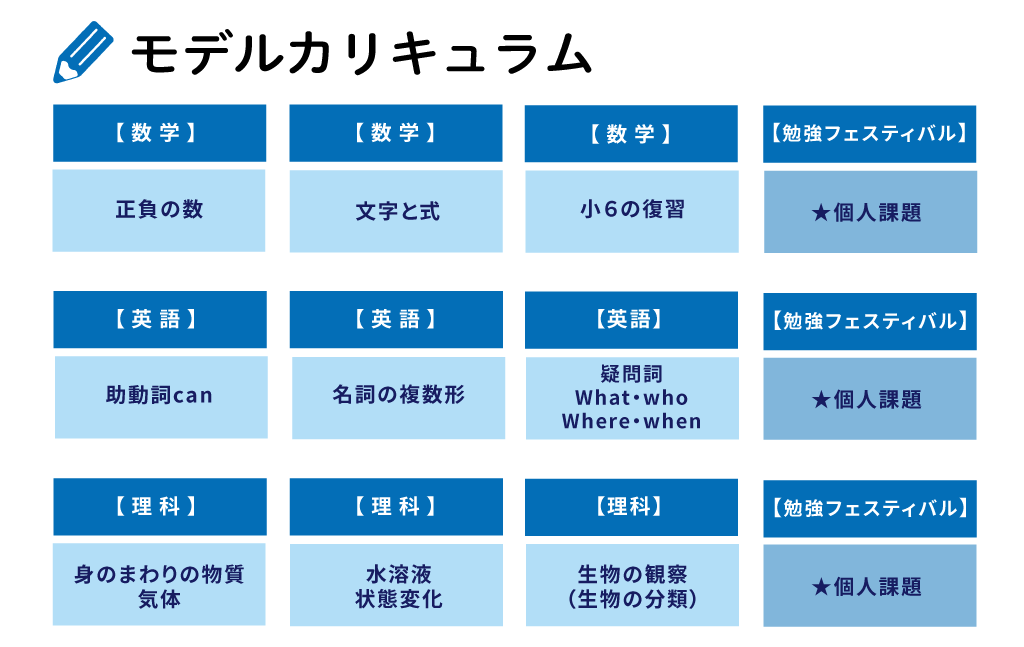 モデルカリキュラム

| 【数学】 | 【数学】 | 【数学】 | 【勉強フェスティバル】 |
|---|---|---|---|
| 正負の数 | 文字と式 | 小6の復習 | ★個人課題 |

| 【英語】 | 【英語】 | 【英語】 | 【勉強フェスティバル】 |
|---|---|---|---|
| 助動詞can | 名詞の複数形 | 疑問詞 What・who Where・when | ★個人課題 |

| 【理科】 | 【理科】 | 【理科】 | 【勉強フェスティバル】 |
|---|---|---|---|
| 身のまわりの物質 気体 | 水溶液 状態変化 | 生物の観察 (生物の分類) | ★個人課題 |